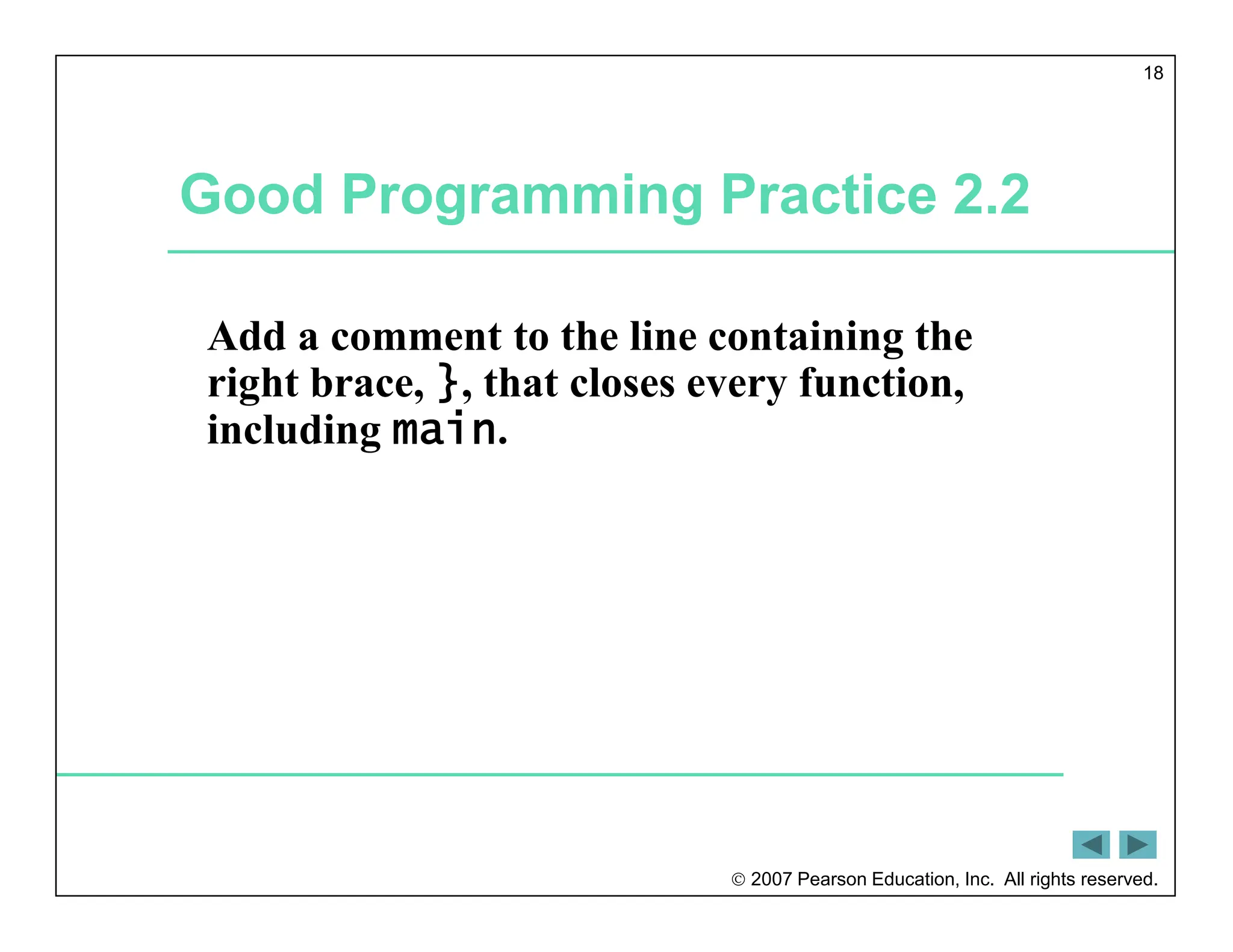 18

Good Programming Practice 2.2

Add a comment to the line containing the right brace, }, that closes every function, including main.

© 2007 Pearson Education, Inc. All rights reserved.